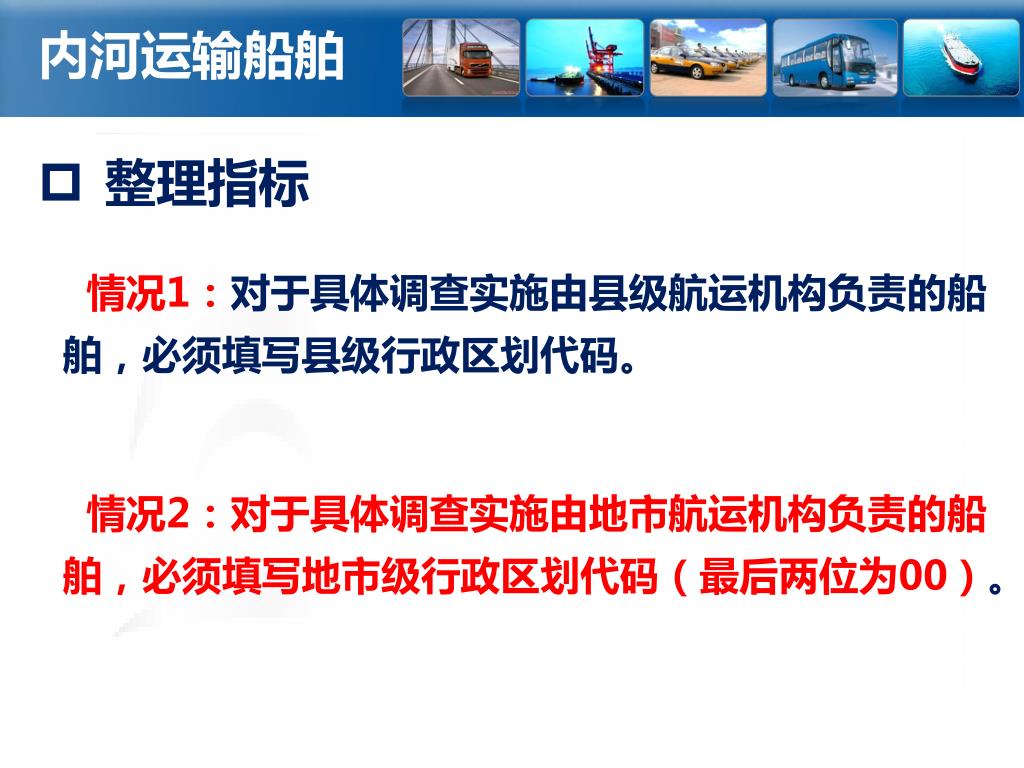 内河运输船舶

□ 整理指标

情况1：对于具体调查实施由县级航运机构负责的船舶，必须填写县级行政区划代码。

情况2：对于具体调查实施由地市航运机构负责的船舶，必须填写地市级行政区划代码（最后两位为00）。